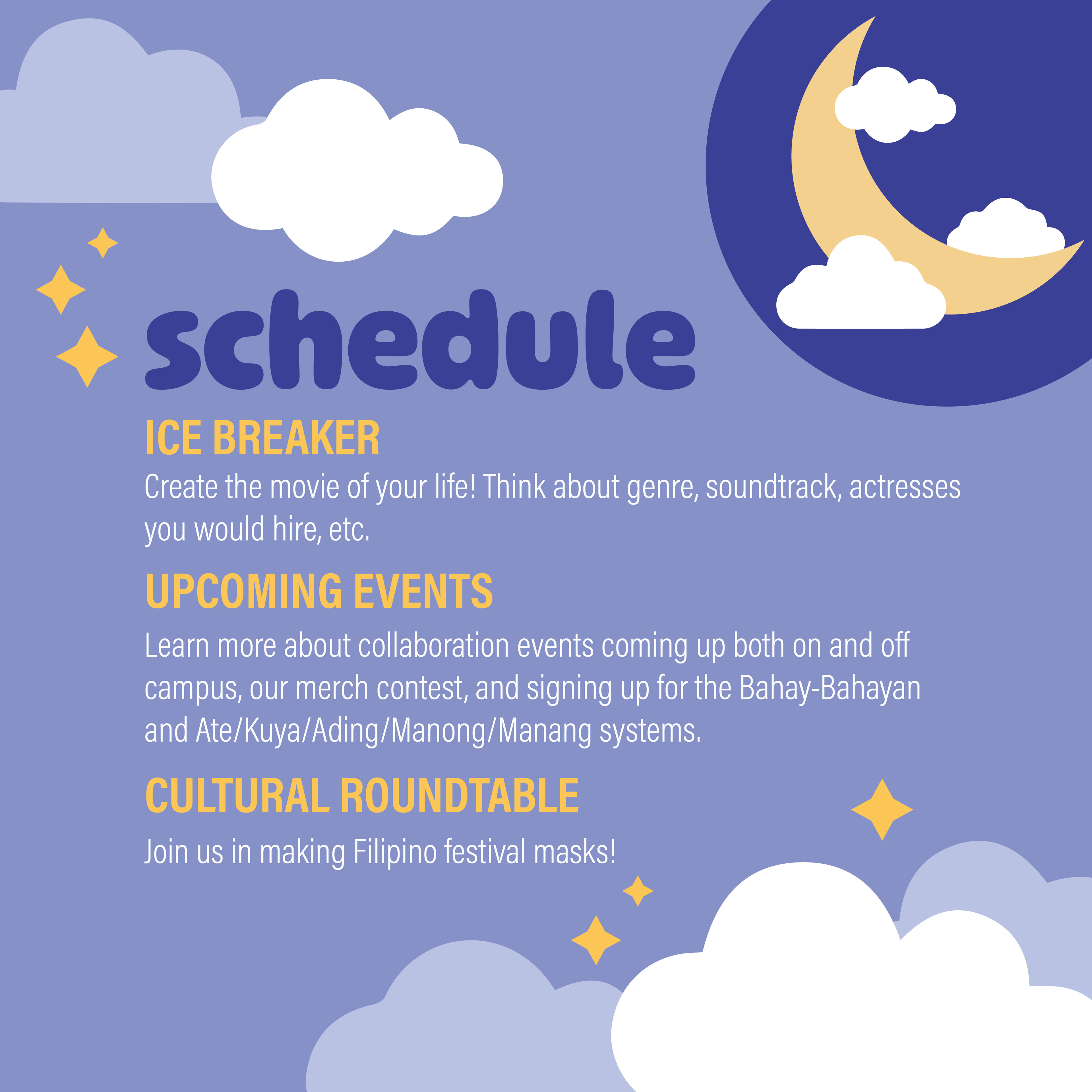 schedule

ICE BREAKER

Create the movie of your life! Think about genre, soundtrack, actresses you would hire, etc.

UPCOMING EVENTS

Learn more about collaboration events coming up both on and off campus, our merch contest, and signing up for the Bahay-Bahayan and Ate/Kuya/Ading/Manong/Manang systems.

CULTURAL ROUNDTABLE

Join us in making Filipino festival masks!